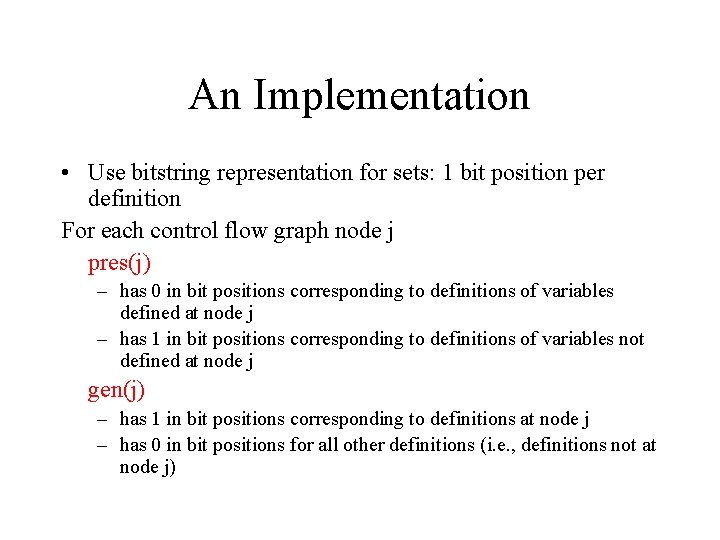 An Implementation

• Use bitstring representation for sets: 1 bit position per definition

For each control flow graph node j

pres(j)

– has 0 in bit positions corresponding to definitions of variables defined at node j

– has 1 in bit positions corresponding to definitions of variables not defined at node j

gen(j)

– has 1 in bit positions corresponding to definitions at node j

– has 0 in bit positions for all other definitions (i.e., definitions not at node j)